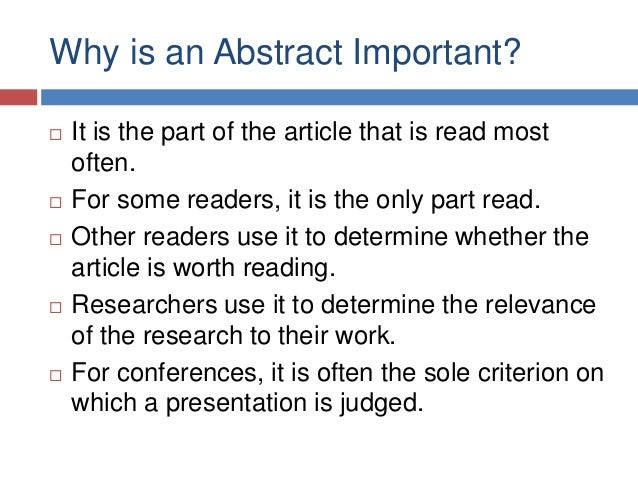 Why is an Abstract Important?

□ It is the part of the article that is read most often.

□ For some readers, it is the only part read.

□ Other readers use it to determine whether the article is worth reading.

□ Researchers use it to determine the relevance of the research to their work.

□ For conferences, it is often the sole criterion on which a presentation is judged.